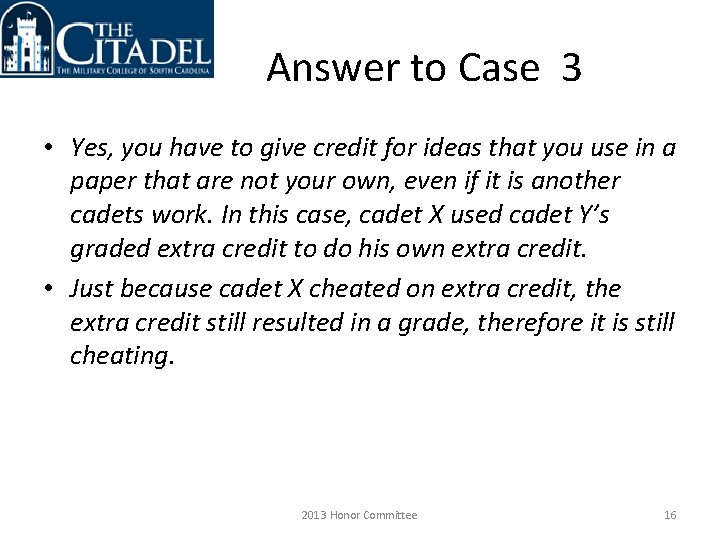 THE CITADEL
THE MILITARY COLLEGE OF SOUTH CAROLINA

Answer to Case 3

• Yes, you have to give credit for ideas that you use in a paper that are not your own, even if it is another cadets work. In this case, cadet X used cadet Y's graded extra credit to do his own extra credit.

• Just because cadet X cheated on extra credit, the extra credit still resulted in a grade, therefore it is still cheating.

2013 Honor Committee

16